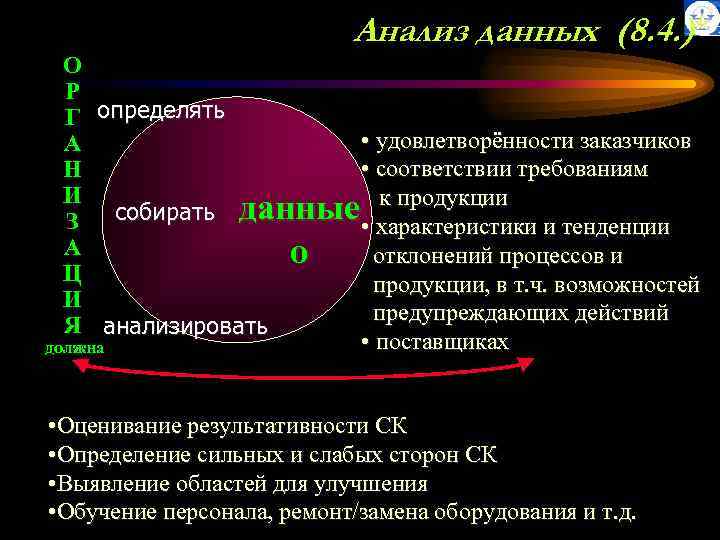 Анализ данных (8.4.)

О
Р
Г
А
Н
И
З
А
Ц
И
Я
должна

определять

собирать

анализировать

данные
о

• удовлетворённости заказчиков
• соответствии требованиям к продукции
• характеристики и тенденции отклонений процессов и продукции, в т.ч. возможностей предупреждающих действий
• поставщиках

•Оценивание результативности СК
•Определение сильных и слабых сторон СК
•Выявление областей для улучшения
•Обучение персонала, ремонт/замена оборудования и т.д.